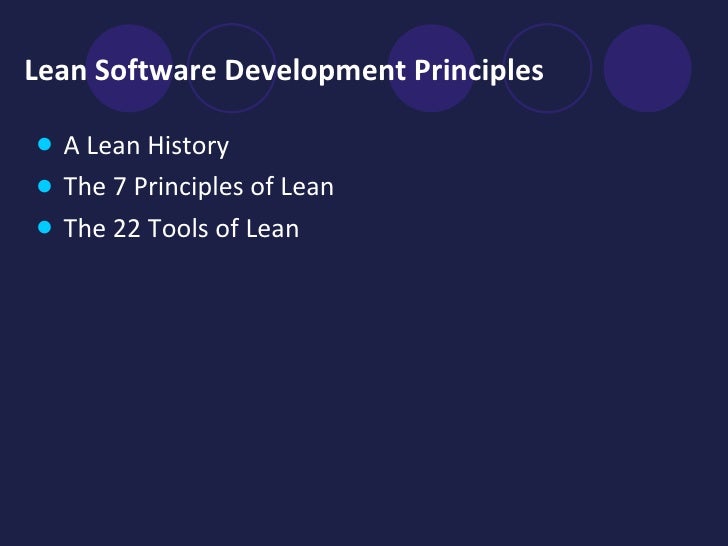 Lean Software Development Principles

- A Lean History
- The 7 Principles of Lean
- The 22 Tools of Lean